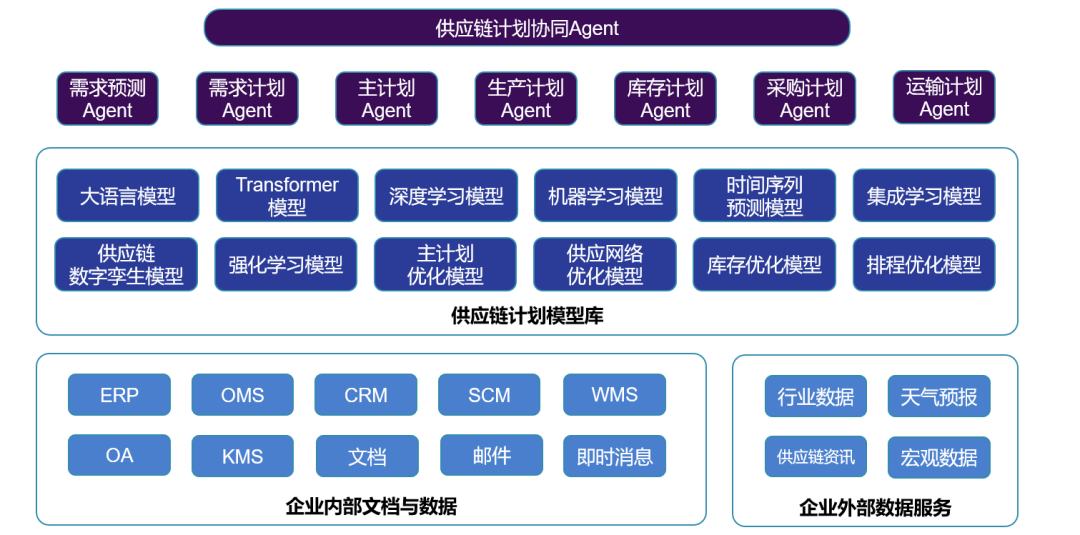 供应链计划协同Agent

需求预测 Agent

需求计划 Agent

主计划 Agent

生产计划 Agent

库存计划 Agent

采购计划 Agent

运输计划 Agent

大语言模型

Transformer 模型

深度学习模型

机器学习模型

时间序列 预测模型

集成学习模型

供应链 数字孪生模型

强化学习模型

主计划 优化模型

供应网络 优化模型

库存优化模型

排程优化模型

供应链计划模型库

ERP

OMS

CRM

SCM

WMS

OA

KMS

文档

邮件

即时消息

企业内部文档与数据

行业数据

天气预报

供应链资讯

宏观数据

企业外部数据服务